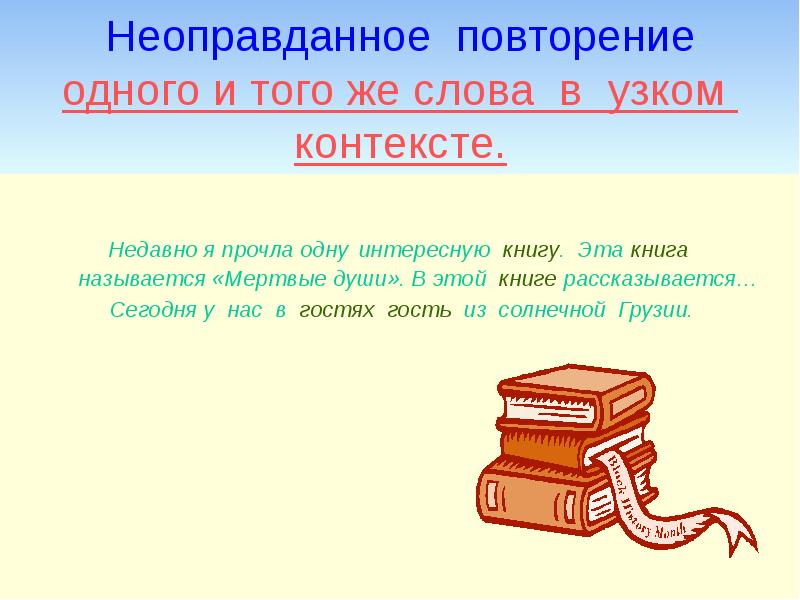 Неоправданное повторение одного и того же слова в узком контексте.

Недавно я прочла одну интересную книгу. Эта книга называется «Мертвые души». В этой книге рассказывается…
Сегодня у нас в гостях гость из солнечной Грузии.

Black History Month